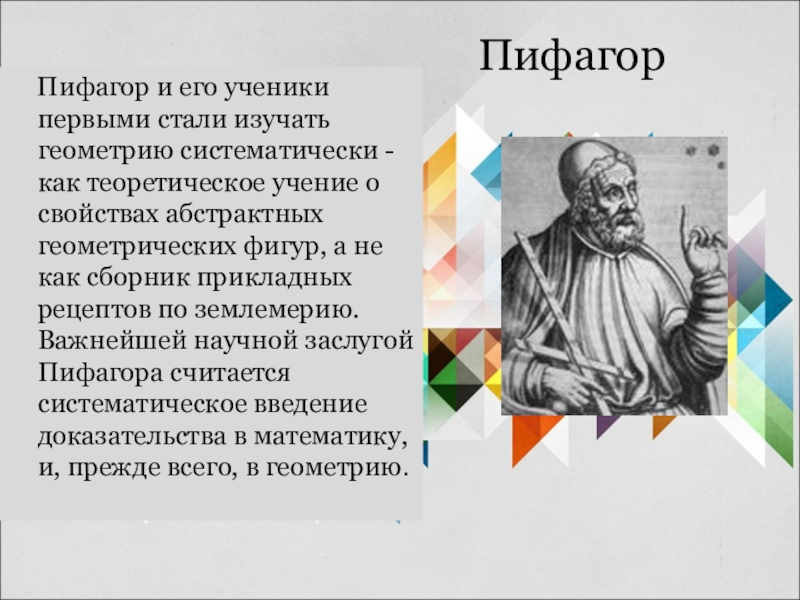 Пифагор

Пифагор и его ученики первыми стали изучать геометрию систематически - как теоретическое учение о свойствах абстрактных геометрических фигур, а не как сборник прикладных рецептов по землемерию. Важнейшей научной заслугой Пифагора считается систематическое введение доказательства в математику, и, прежде всего, в геометрию.